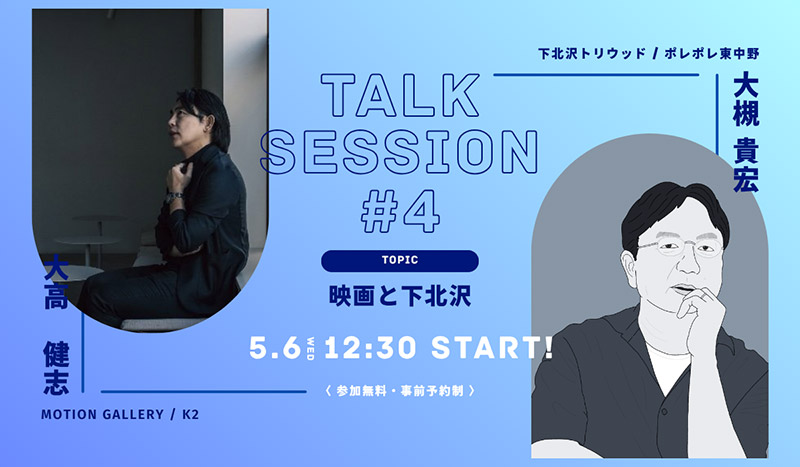 下北沢トリウッド / ポレポレ東中野

大槻 貴宏

TALK SESSION #4

TOPIC

映画と下北沢

5.6 WED 12:30 START!

〈 参加無料・事前予約制 〉

大高 健志

MOTION GALLERY / K2